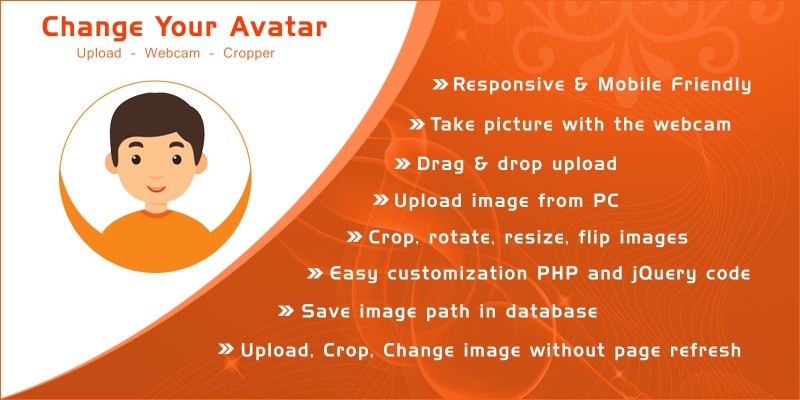 Change Your Avatar
Upload - Webcam - Cropper

» Responsive & Mobile Friendly
» Take picture with the webcam
» Drag & drop upload
» Upload image from PC
» Crop, rotate, resize, flip images
» Easy customization PHP and jQuery code
» Save image path in database
» Upload, Crop, Change image without page refresh